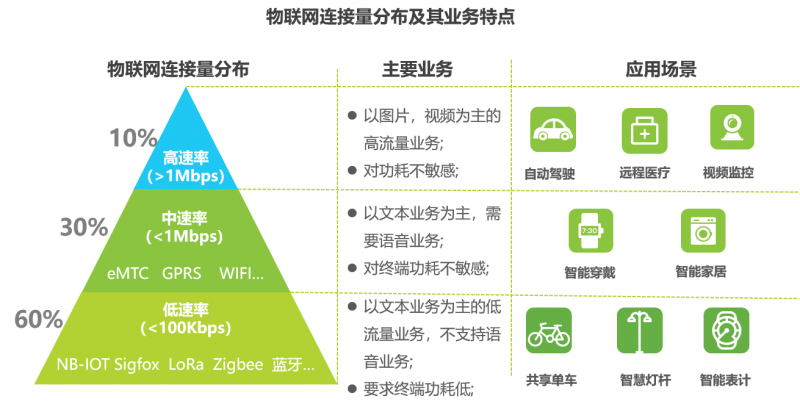 物联网连接量分布及其业务特点

物联网连接量分布

10%
高速率
(>1Mbps)

30%
中速率
(<1Mbps)
eMTC GPRS WIFI...

60%
低速率
(<100Kbps)
NB-IOT Sigfox LoRa Zigbee 蓝牙...

主要业务

● 以图片，视频为主的高流量业务;
● 对功耗不敏感;

● 以文本业务为主，需要语音业务;
● 对终端功耗不敏感;

● 以文本业务为主的低流量业务，不支持语音业务;
● 要求终端功耗低;

应用场景

自动驾驶 远程医疗 视频监控

7:30
智能穿戴 智能家居

共享单车 智慧灯杆 智能表计